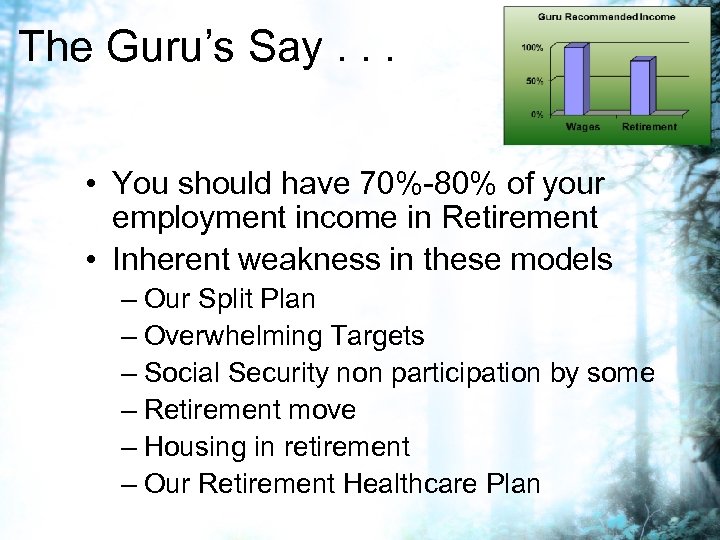 The Guru's Say . . .

Guru Recommended Income

100%

50%

0%

Wages

Retirement

• You should have 70%-80% of your employment income in Retirement
• Inherent weakness in these models
– Our Split Plan
– Overwhelming Targets
– Social Security non participation by some
– Retirement move
– Housing in retirement
– Our Retirement Healthcare Plan